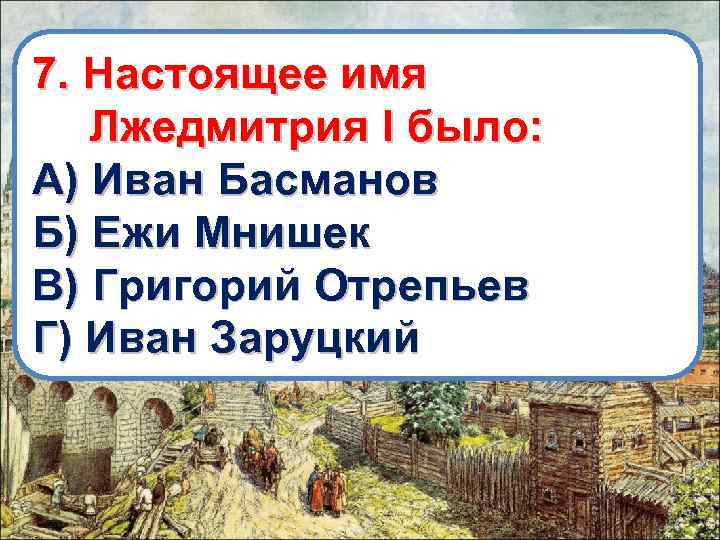 7. Настоящее имя Лжедмитрия I было:
А) Иван Басманов
Б) Ежи Мнишек
В) Григорий Отрепьев
Г) Иван Заруцкий